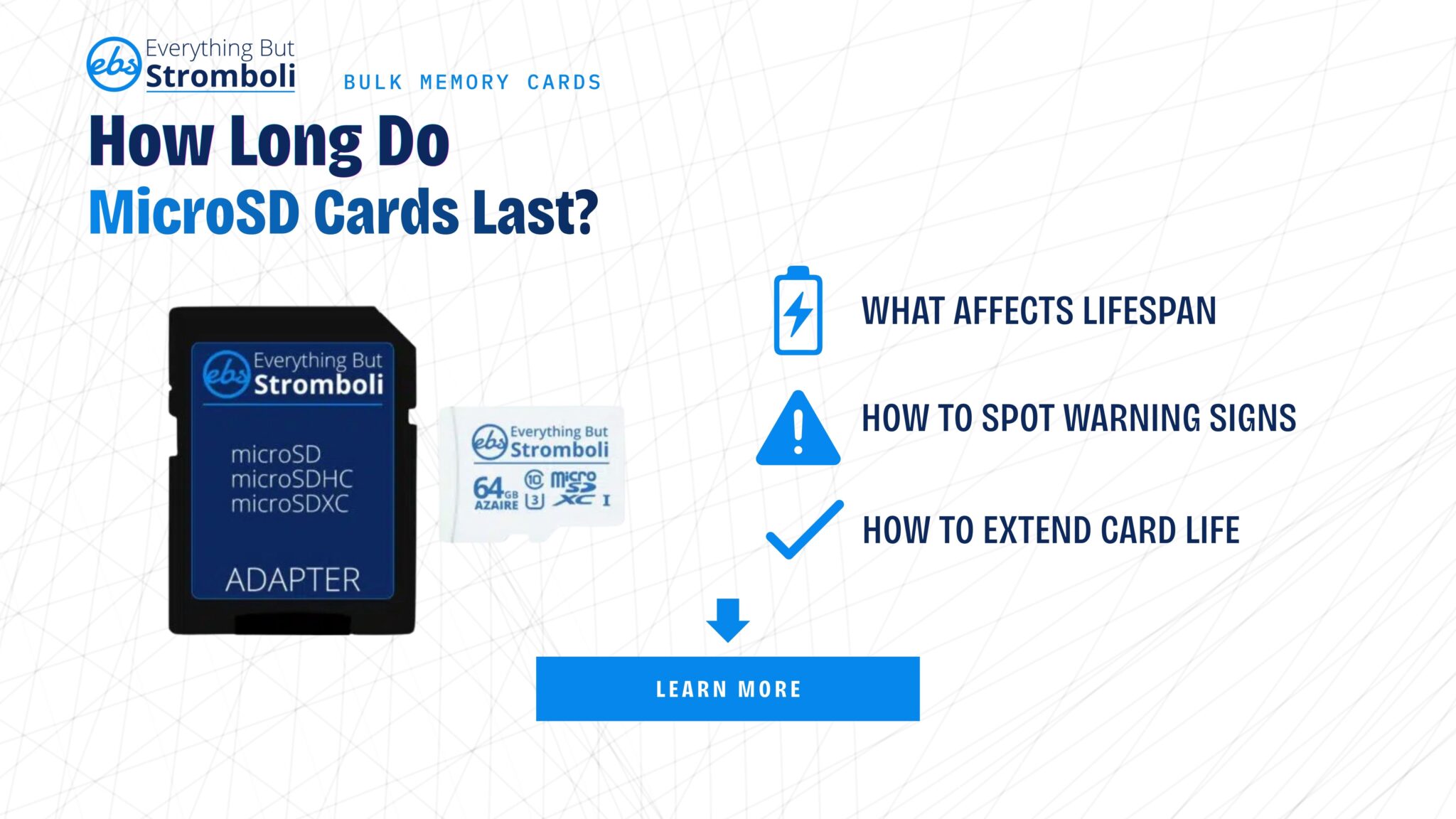 ebs Everything But Stromboli

BULK MEMORY CARDS

How Long Do
MicroSD Cards Last?

ebs Everything But Stromboli

microSD
microSDHC
microSDXC

ADAPTER

ebs Everything But Stromboli

64GB AZAIRE 10 U3 micro SD XC I

WHAT AFFECTS LIFESPAN

HOW TO SPOT WARNING SIGNS

HOW TO EXTEND CARD LIFE

LEARN MORE